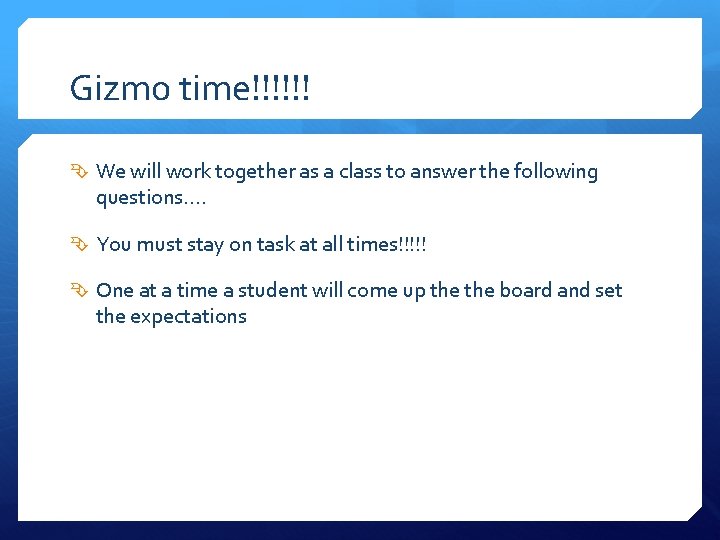 Gizmo time!!!!!!

We will work together as a class to answer the following questions….

You must stay on task at all times!!!!!

One at a time a student will come up the the board and set the expectations